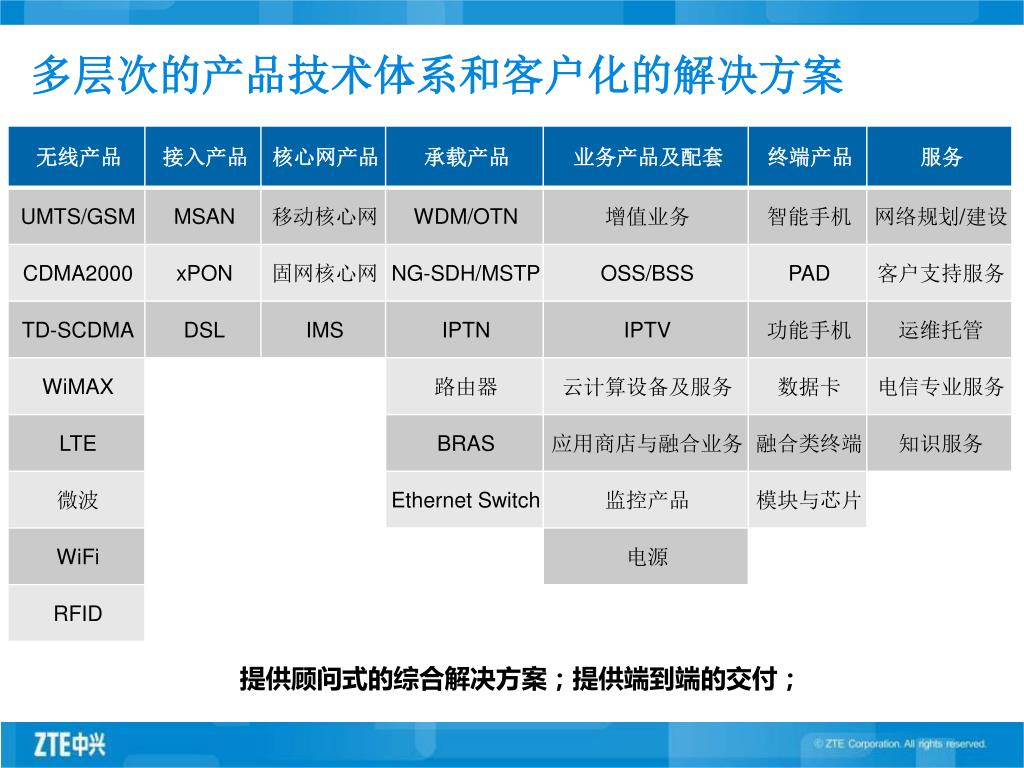 多层次的产品技术体系和客户化的解决方案

| 无线产品 | 接入产品 | 核心网产品 | 承载产品 | 业务产品及配套 | 终端产品 | 服务 |
|---|---|---|---|---|---|---|
| UMTS/GSM | MSAN | 移动核心网 | WDM/OTN | 增值业务 | 智能手机 | 网络规划/建设 |
| CDMA2000 | xPON | 固网核心网 | NG-SDH/MSTP | OSS/BSS | PAD | 客户支持服务 |
| TD-SCDMA | DSL | IMS | IPTN | IPTV | 功能手机 | 运维托管 |
| WiMAX | | | 路由器 | 云计算设备及服务 | 数据卡 | 电信专业服务 |
| LTE | | | BRAS | 应用商店与融合业务 | 融合类终端 | 知识服务 |
| 微波 | | | Ethernet Switch | 监控产品 | 模块与芯片 | |
| WiFi | | | | 电源 | | |
| RFID | | | | | | |

提供顾问式的综合解决方案；提供端到端的交付；

ZTE中兴

© ZTE Corporation. All rights reserved.